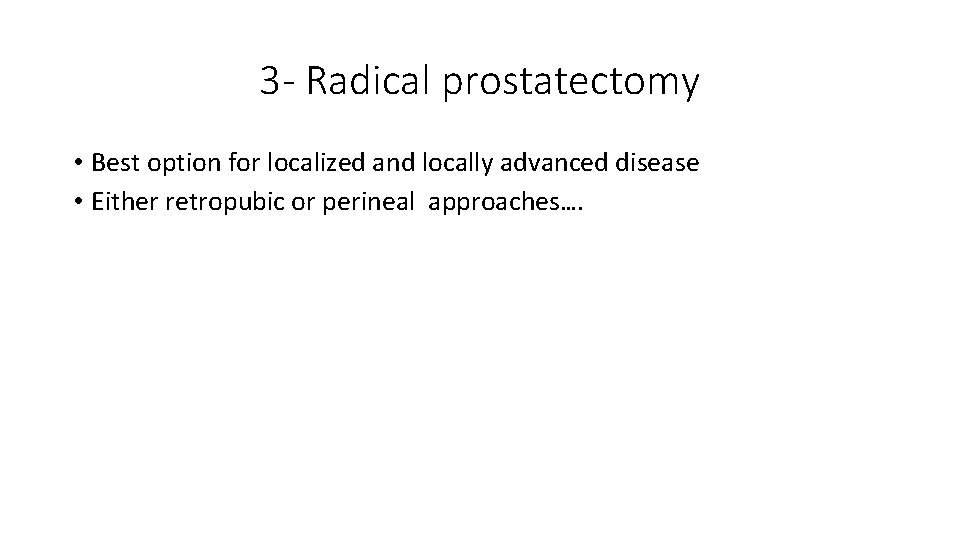 3- Radical prostatectomy

• Best option for localized and locally advanced disease
• Either retropubic or perineal approaches….